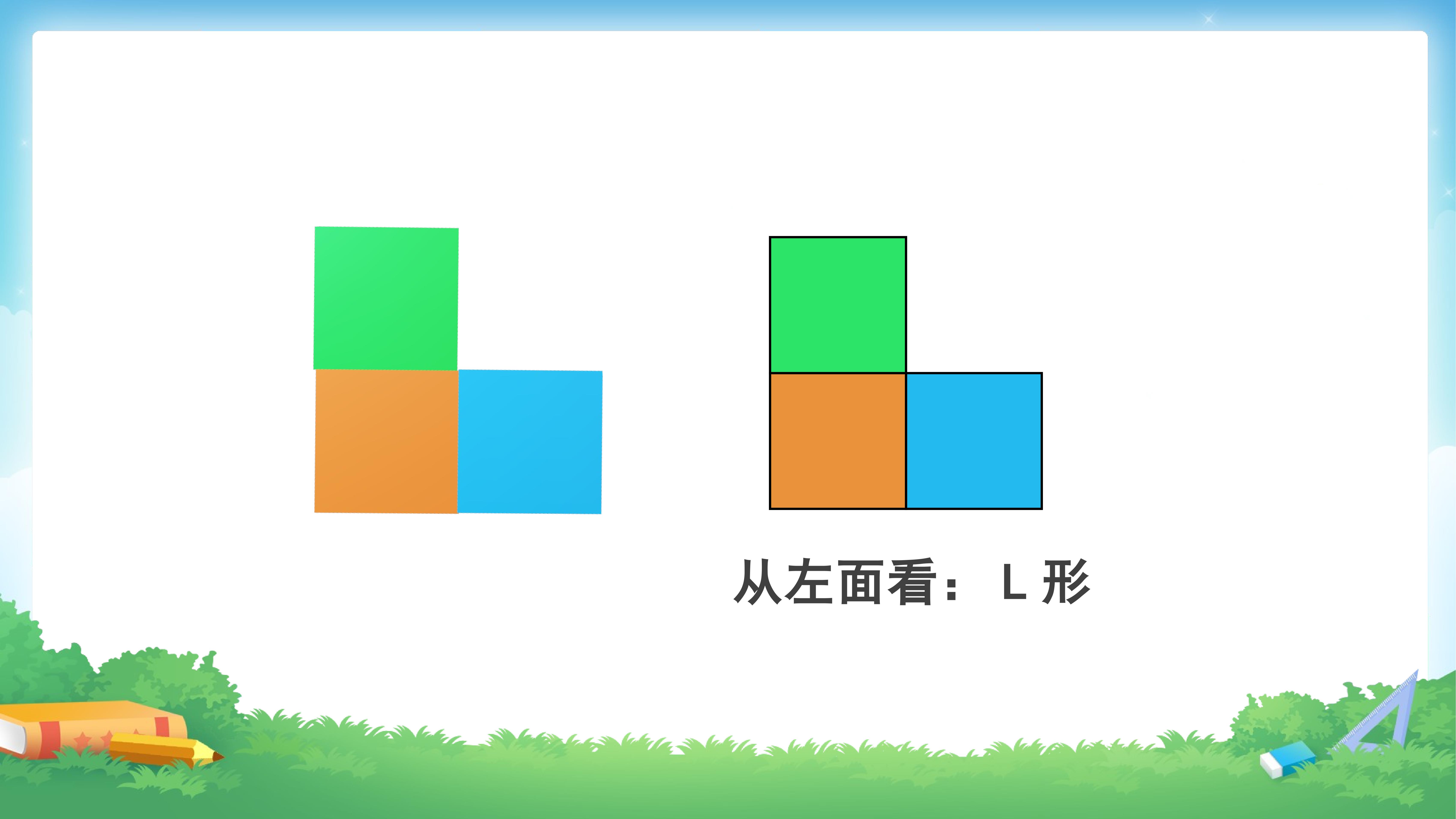 从左面看： L 形